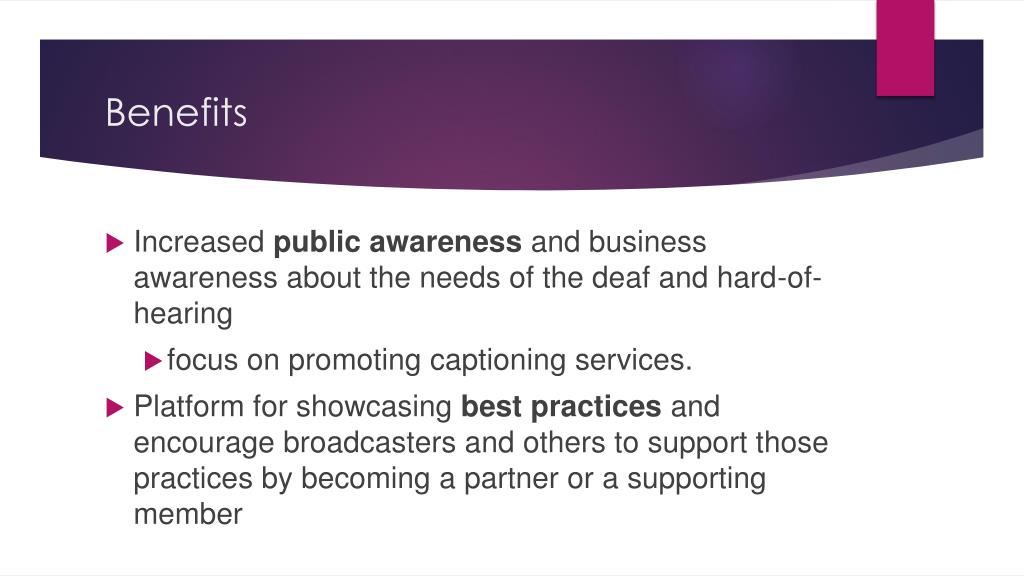 Benefits

Increased public awareness and business awareness about the needs of the deaf and hard-of-hearing

focus on promoting captioning services.

Platform for showcasing best practices and encourage broadcasters and others to support those practices by becoming a partner or a supporting member